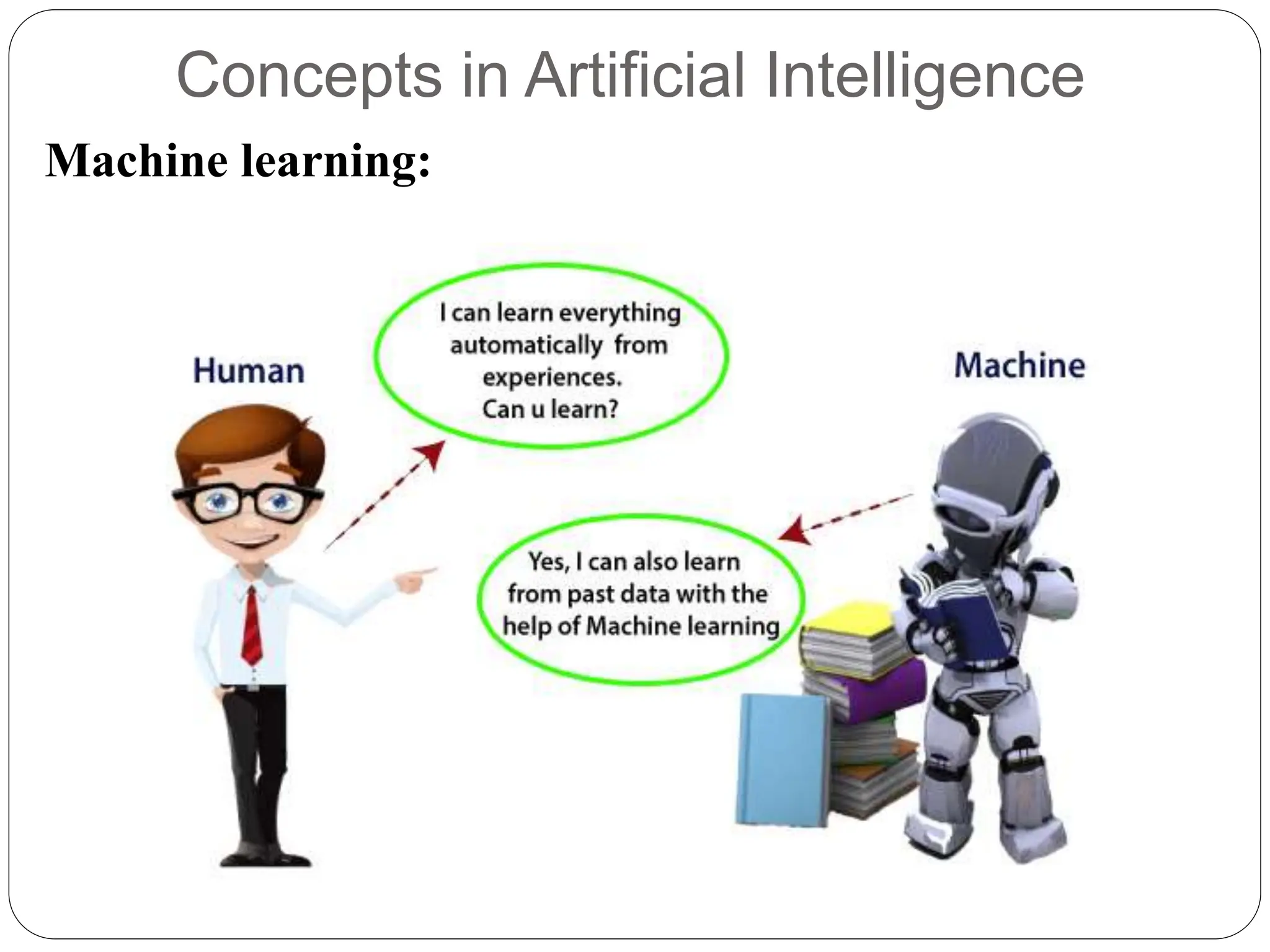 Concepts in Artificial Intelligence

Machine learning:

Human

I can learn everything automatically from experiences. Can u learn?

Machine

Yes, I can also learn from past data with the help of Machine learning